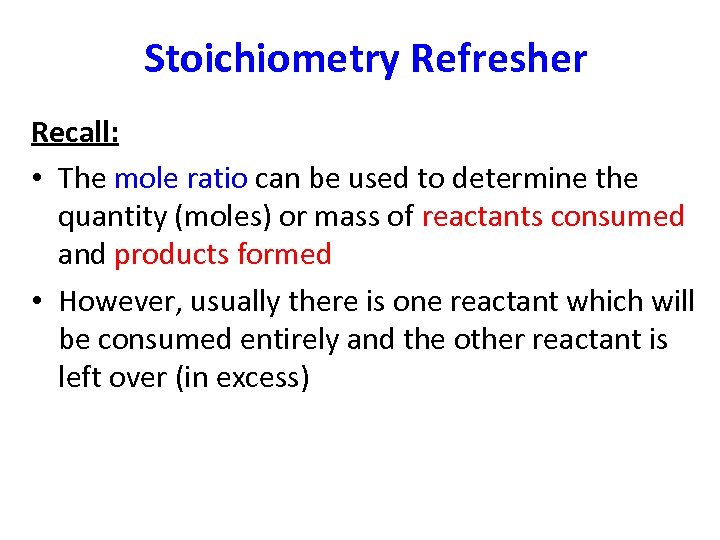 Stoichiometry Refresher

Recall:

• The mole ratio can be used to determine the quantity (moles) or mass of reactants consumed and products formed

• However, usually there is one reactant which will be consumed entirely and the other reactant is left over (in excess)